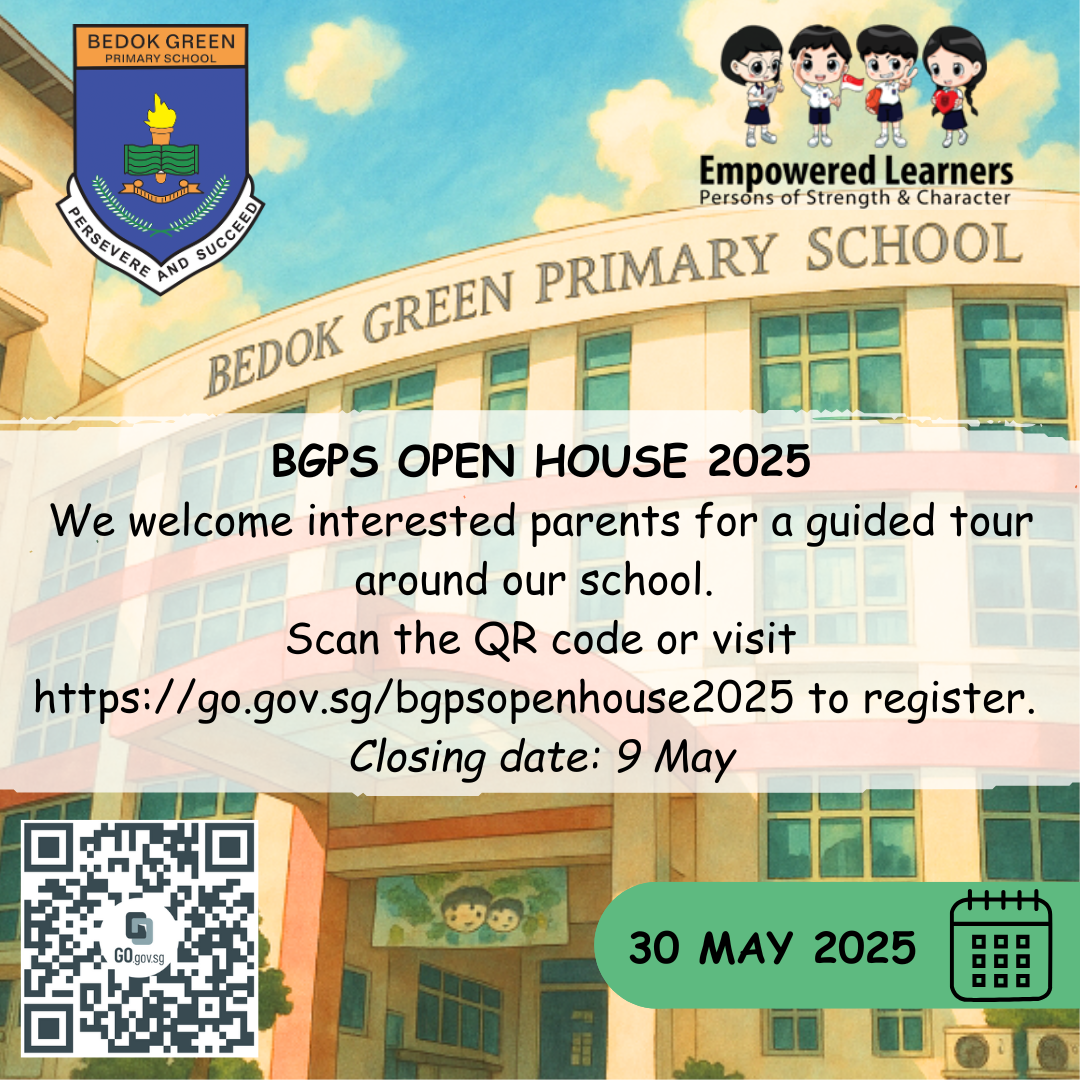 BEDOK GREEN
PRIMARY SCHOOL
PERSEVERE AND SUCCEED

Empowered Learners
Persons of Strength & Character

BEDOK GREEN PRIMARY SCHOOL

BGPS OPEN HOUSE 2025
We welcome interested parents for a guided tour around our school.
Scan the QR code or visit https://go.gov.sg/bgpsopenhouse2025 to register.
Closing date: 9 May

GO.gov.sg

30 MAY 2025